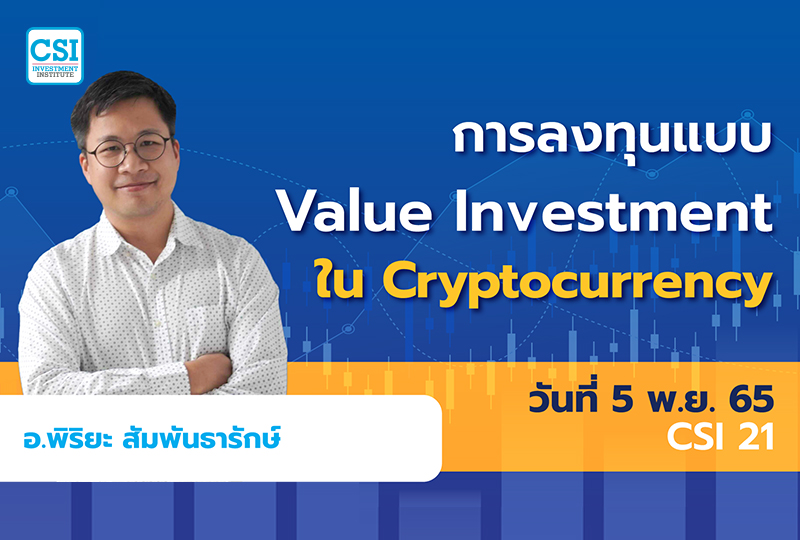 CSI
INVESTMENT INSTITUTE

การลงทุนแบบ
Value Investment
ใน Cryptocurrency

วันที่ 5 พ.ย. 65
CSI 21

อ.พิริยะ สัมพันธารักษ์